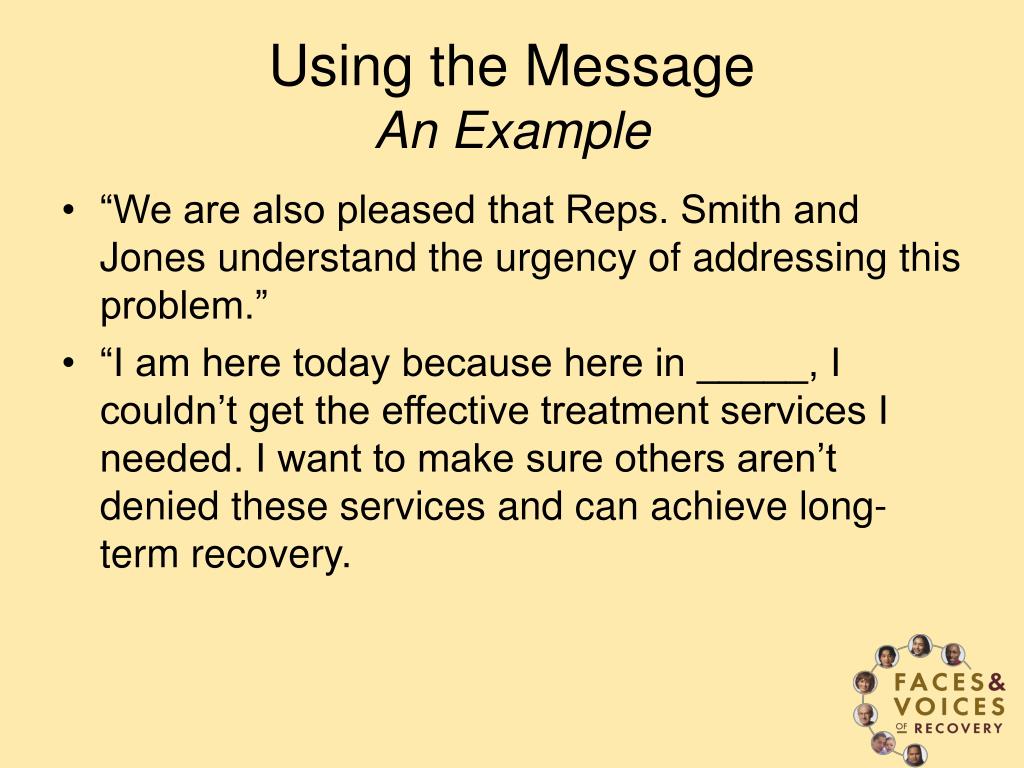 Using the Message
An Example

• “We are also pleased that Reps. Smith and Jones understand the urgency of addressing this problem.”
• “I am here today because here in _____, I couldn’t get the effective treatment services I needed. I want to make sure others aren’t denied these services and can achieve long-term recovery.

FACES & VOICES OF RECOVERY